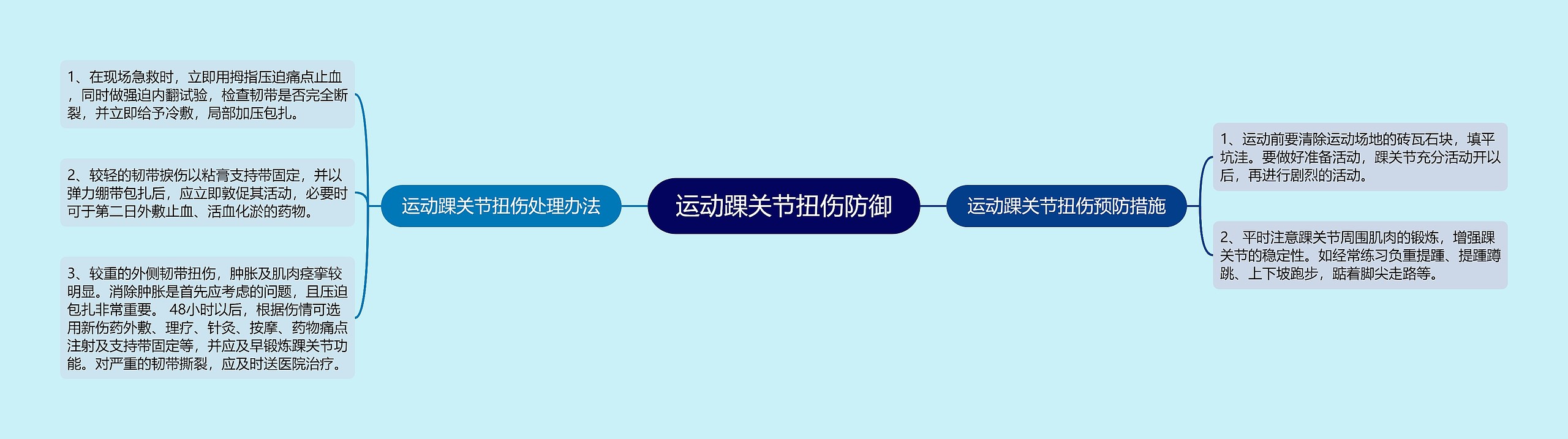 运动踝关节扭伤防御

运动踝关节扭伤处理办法

1、在现场急救时，立即用拇指压迫痛点止血，同时做强迫内翻试验，检查韧带是否完全断裂，并立即给予冷敷，局部加压包扎。

2、较轻的韧带捩伤以粘膏支持带固定，并以弹力绷带包扎后，应立即敦促其活动，必要时可于第二日外敷止血、活血化淤的药物。

3、较重的外侧韧带扭伤，肿胀及肌肉痉挛较明显。消除肿胀是首先应考虑的问题，且压迫包扎非常重要。 48小时以后，根据伤情可选用新伤药外敷、理疗、针灸、按摩、药物痛点注射及支持带固定等，并应及早锻炼踝关节功能。对严重的韧带撕裂，应及时送医院治疗。

运动踝关节扭伤预防措施

1、运动前要清除运动场地的砖瓦石块，填平坑洼。要做好准备活动，踝关节充分活动开以后，再进行剧烈的活动。

2、平时注意踝关节周围肌肉的锻炼，增强踝关节的稳定性。如经常练习负重提踵、提踵蹲跳、上下坡跑步，踮着脚尖走路等。